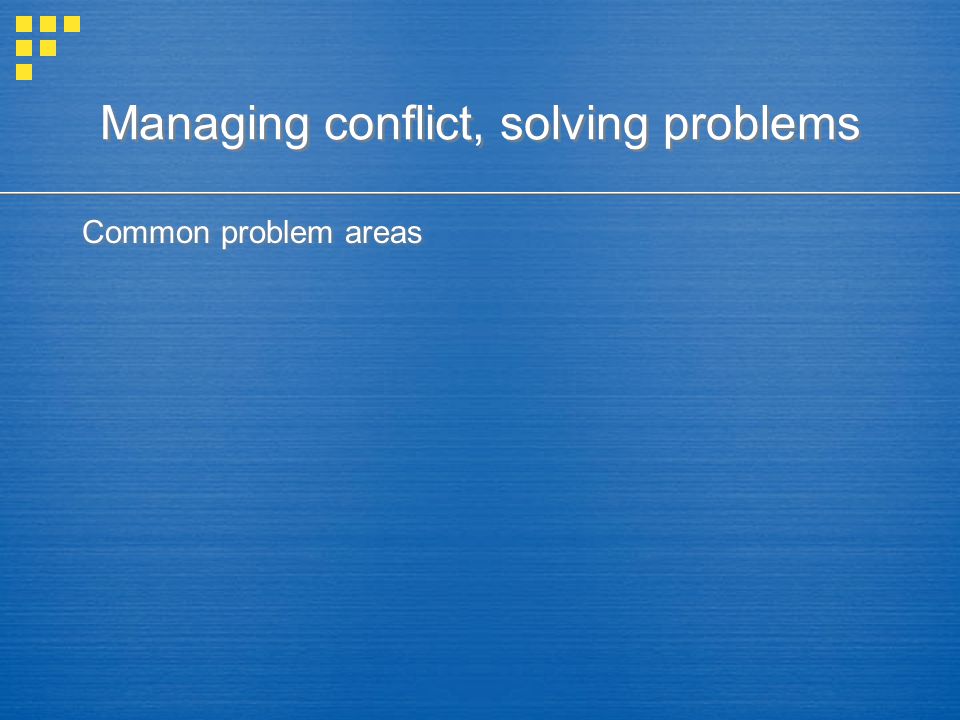 Managing conflict, solving problems

Common problem areas